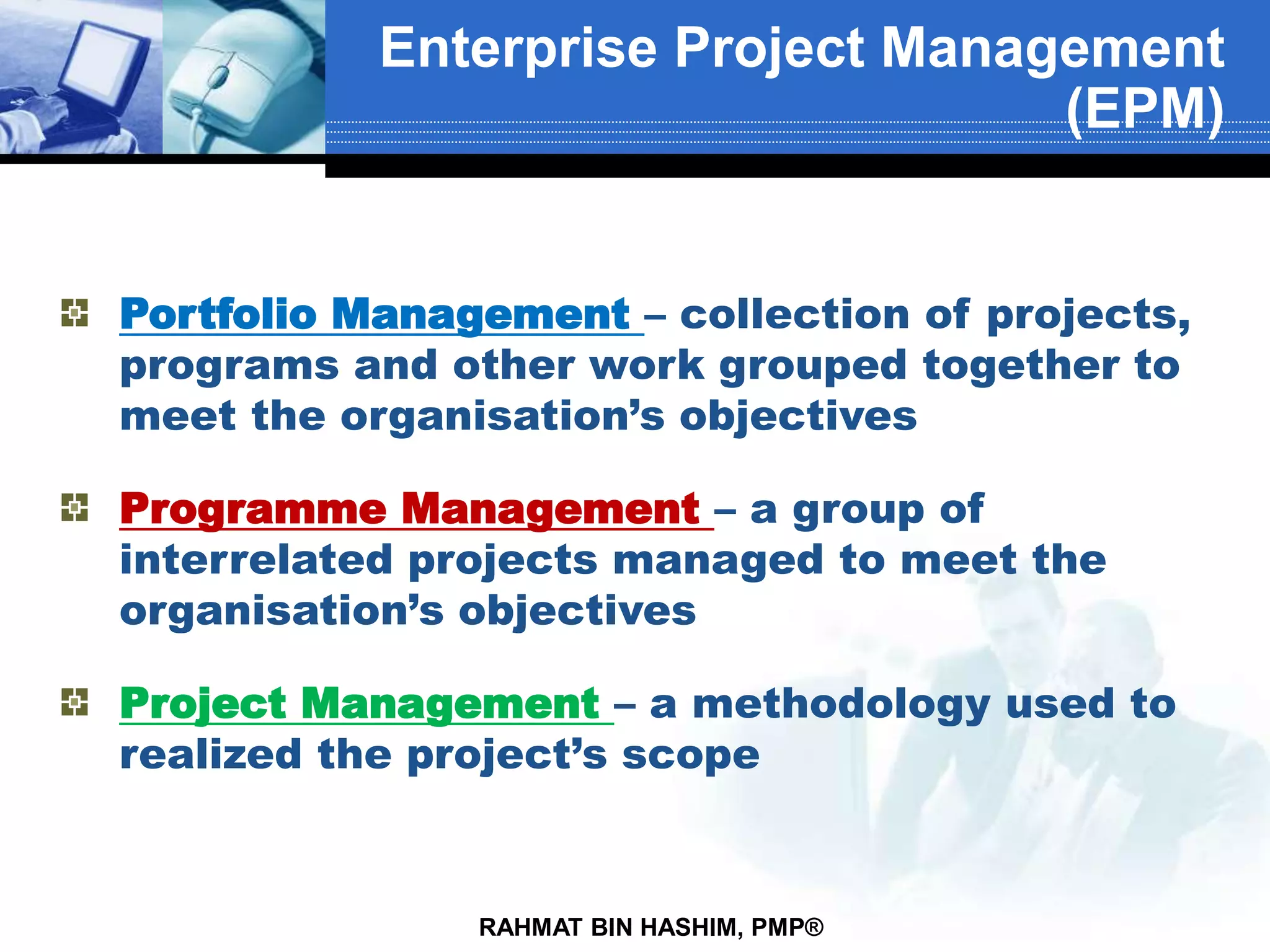 Enterprise Project Management (EPM)

Portfolio Management – collection of projects, programs and other work grouped together to meet the organisation's objectives

Programme Management – a group of interrelated projects managed to meet the organisation's objectives

Project Management – a methodology used to realized the project's scope

RAHMAT BIN HASHIM, PMP®